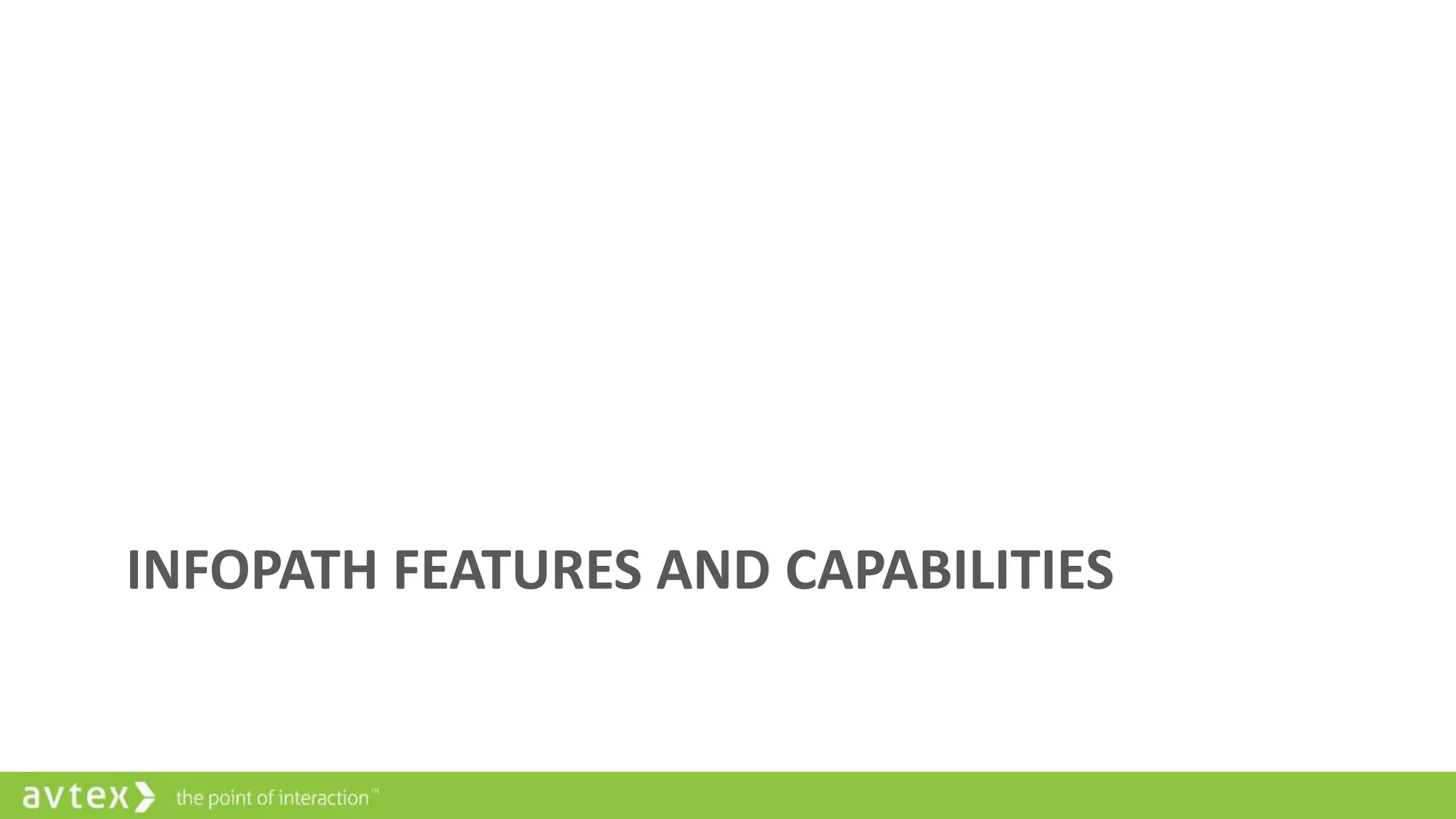 INFOPATH FEATURES AND CAPABILITIES

avtex the point of interaction™